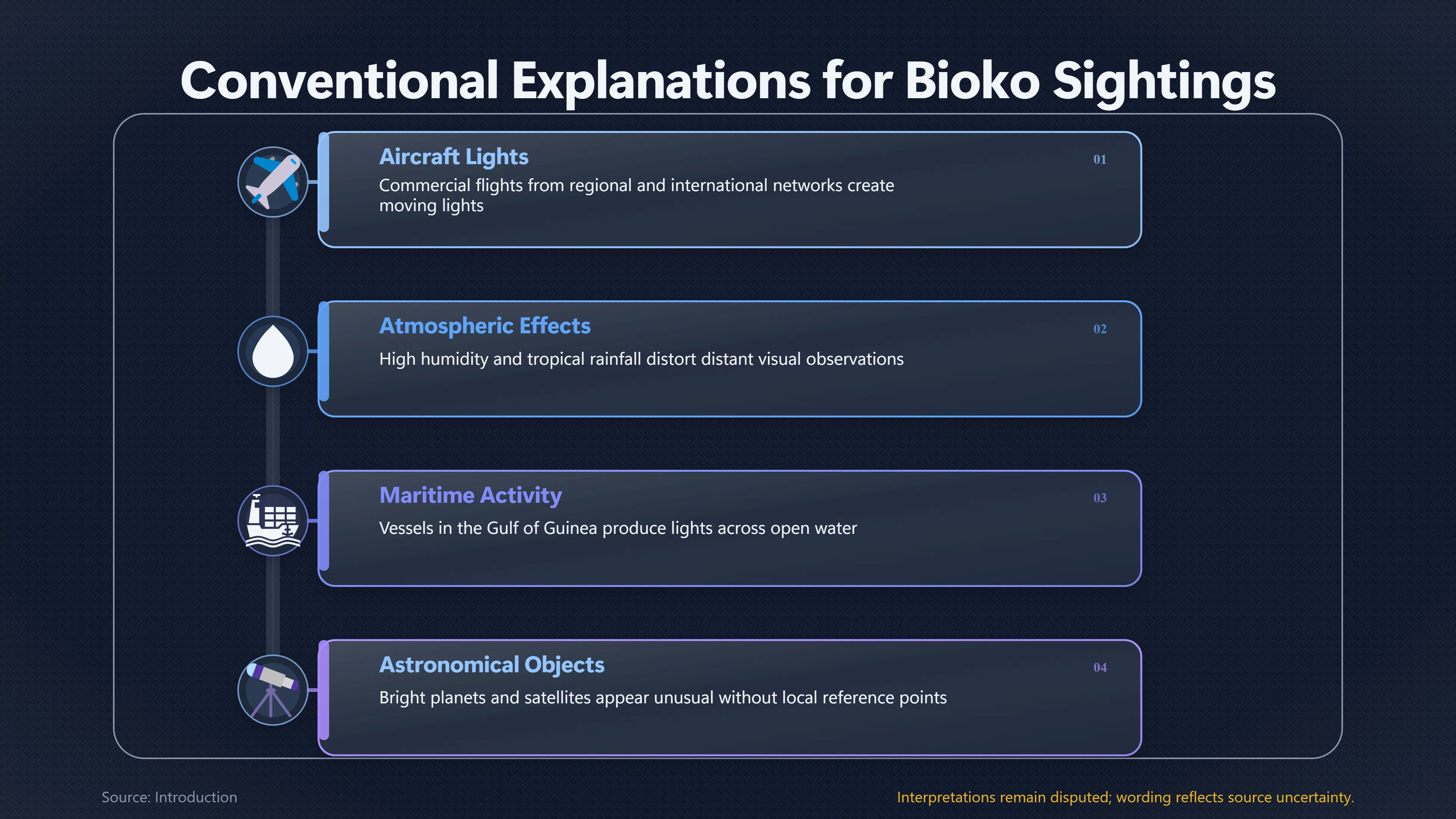 Conventional Explanations for Bioko Sightings

Aircraft Lights

01

Commercial flights from regional and international networks create moving lights

Atmospheric Effects

02

High humidity and tropical rainfall distort distant visual observations

Maritime Activity

03

Vessels in the Gulf of Guinea produce lights across open water

Astronomical Objects

04

Bright planets and satellites appear unusual without local reference points

Source: Introduction

Interpretations remain disputed; wording reflects source uncertainty.